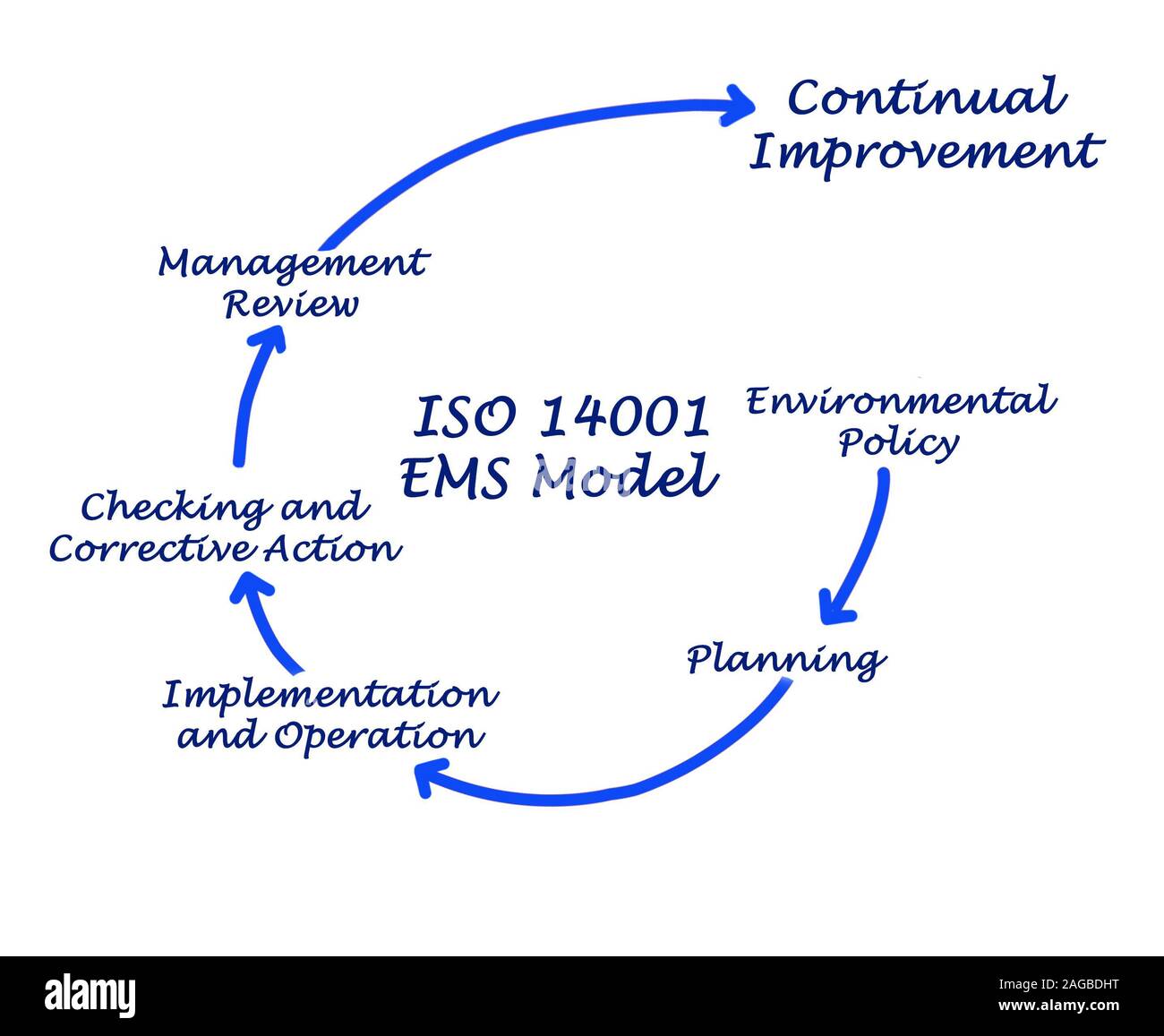 Continual Improvement

Management Review

ISO 14001 EMS Model

Environmental Policy

Checking and Corrective Action

Planning

Implementation and Operation

alamy

Image ID: 2AGBDHT
www.alamy.com